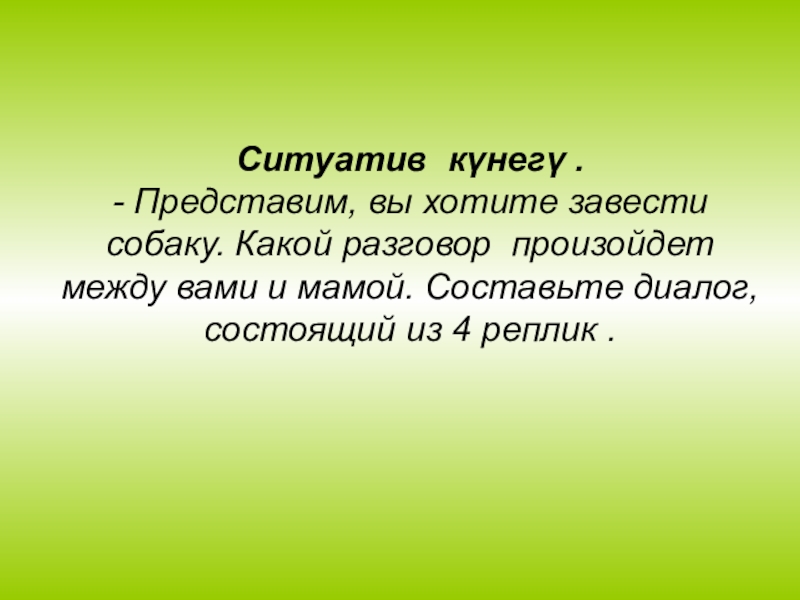 Ситуатив күнегү .
- Представим, вы хотите завести собаку. Какой разговор произойдет между вами и мамой. Составьте диалог, состоящий из 4 реплик .